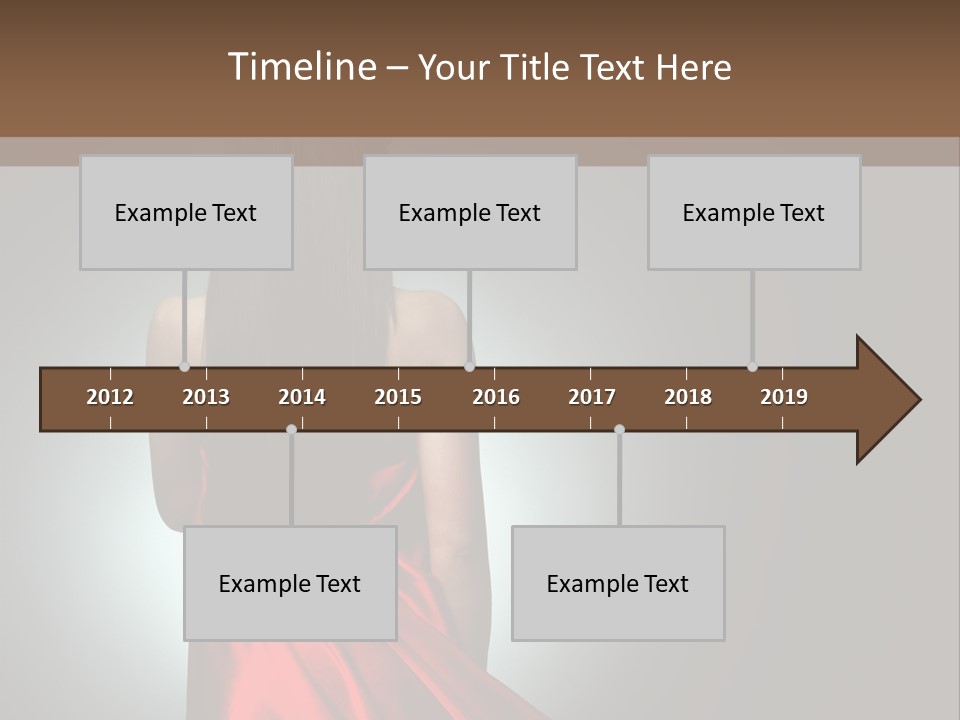 Timeline – Your Title Text Here

Example Text

Example Text

Example Text

2012 2013 2014 2015 2016 2017 2018 2019

Example Text

Example Text